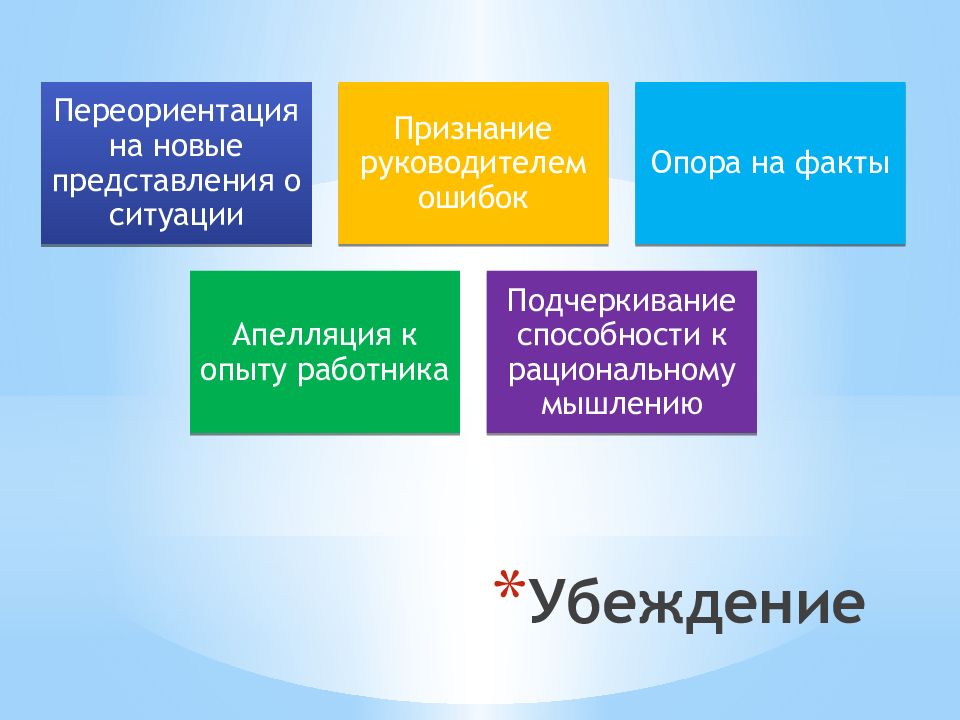 Переориентация на новые представления о ситуации

Признание руководителем ошибок

Опора на факты

Апелляция к опыту работника

Подчеркивание способности к рациональному мышлению

*Убеждение